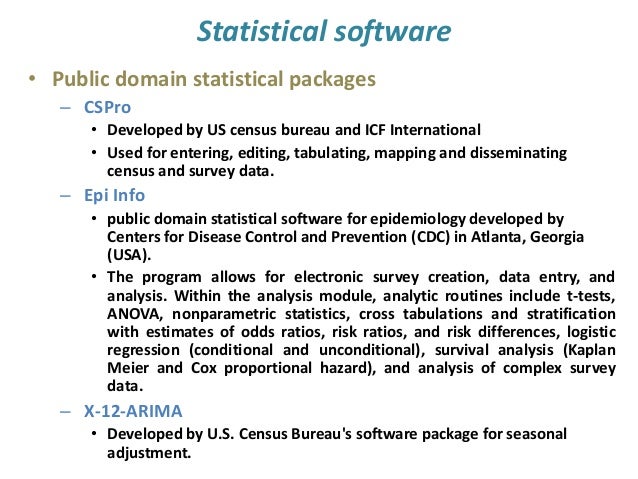 Statistical software

• Public domain statistical packages

– CSPro

• Developed by US census bureau and ICF International

• Used for entering, editing, tabulating, mapping and disseminating census and survey data.

– Epi Info

• public domain statistical software for epidemiology developed by Centers for Disease Control and Prevention (CDC) in Atlanta, Georgia (USA).

• The program allows for electronic survey creation, data entry, and analysis. Within the analysis module, analytic routines include t-tests, ANOVA, nonparametric statistics, cross tabulations and stratification with estimates of odds ratios, risk ratios, and risk differences, logistic regression (conditional and unconditional), survival analysis (Kaplan Meier and Cox proportional hazard), and analysis of complex survey data.

– X-12-ARIMA

• Developed by U.S. Census Bureau's software package for seasonal adjustment.